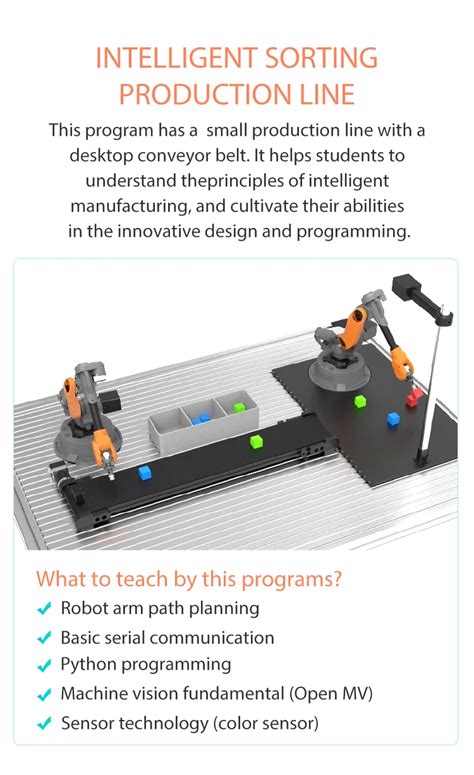 INTELLIGENT SORTING PRODUCTION LINE

This program has a  small production line with a desktop conveyor belt. It helps students to understand theprinciples of intelligent manufacturing, and cultivate their abilities in the innovative design and programming.

What to teach by this programs?
✓ Robot arm path planning
✓ Basic serial communication
✓ Python programming
✓ Machine vision fundamental (Open MV)
✓ Sensor technology (color sensor)